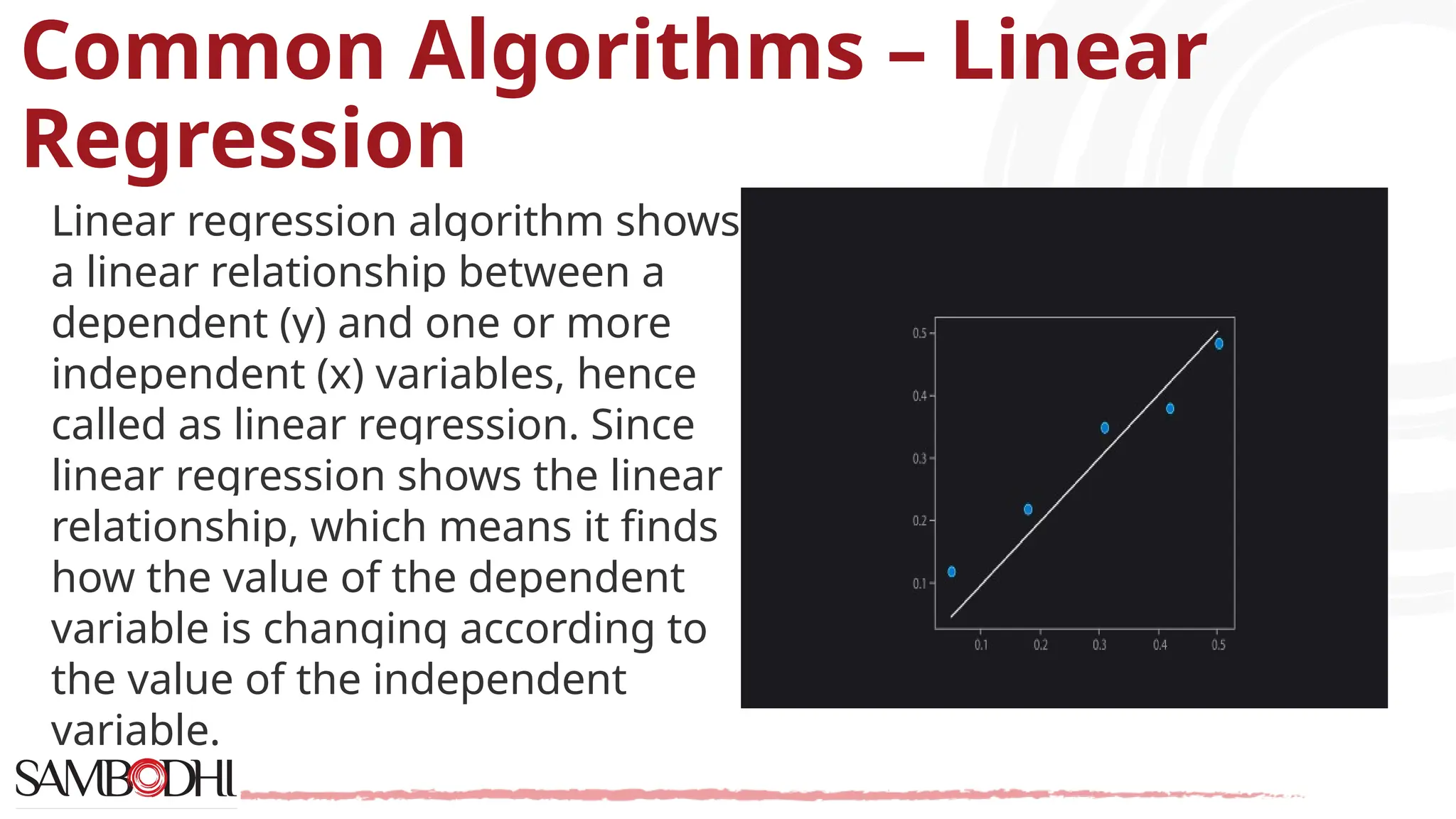 Common Algorithms – Linear Regression

Linear regression algorithm shows a linear relationship between a dependent (y) and one or more independent (x) variables, hence called as linear regression. Since linear regression shows the linear relationship, which means it finds how the value of the dependent variable is changing according to the value of the independent variable.

0.5
0.4
0.3
0.2
0.1
0.1
0.2
0.3
0.4
0.5

SAMBODHI